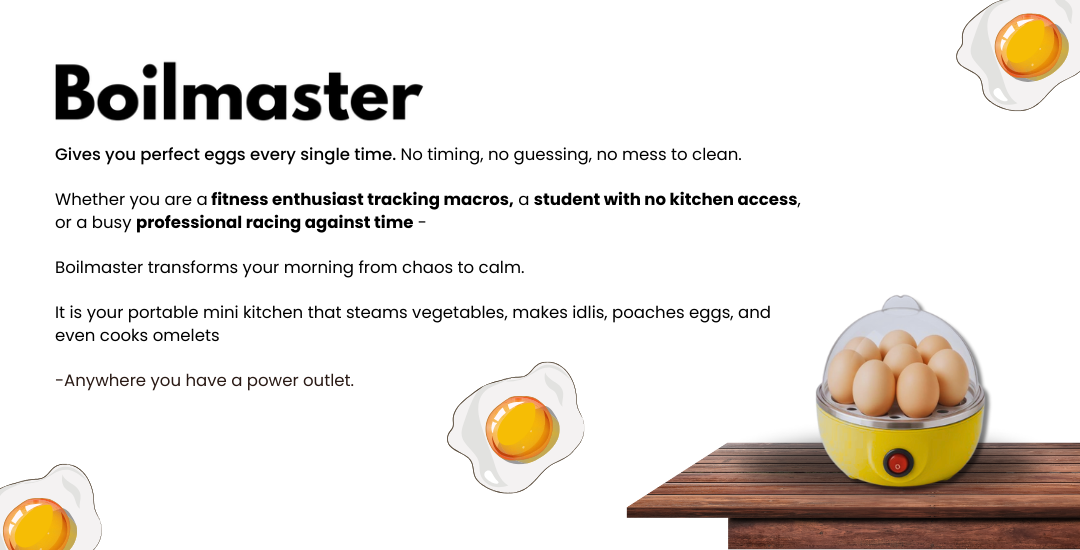 Boilmaster

Gives you perfect eggs every single time. No timing, no guessing, no mess to clean.

Whether you are a fitness enthusiast tracking macros, a student with no kitchen access, or a busy professional racing against time -

Boilmaster transforms your morning from chaos to calm.

It is your portable mini kitchen that steams vegetables, makes idlis, poaches eggs, and even cooks omelets

-Anywhere you have a power outlet.